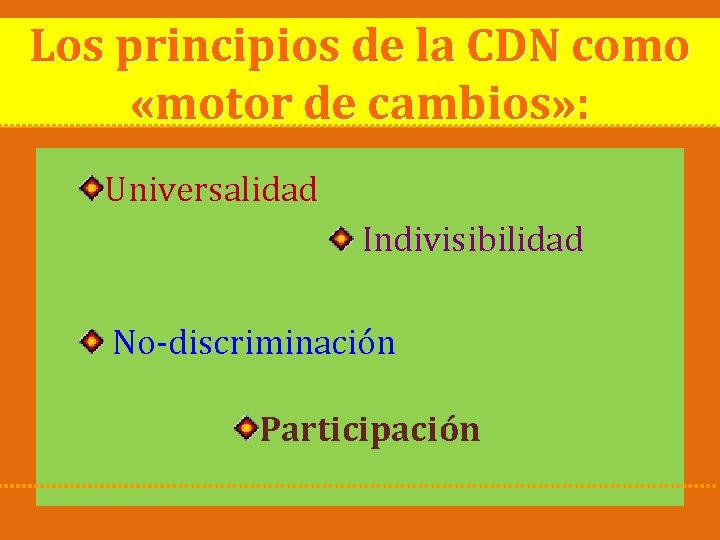 Los principios de la CDN como «motor de cambios»:

Universalidad

Indivisibilidad

No-discriminación

Participación